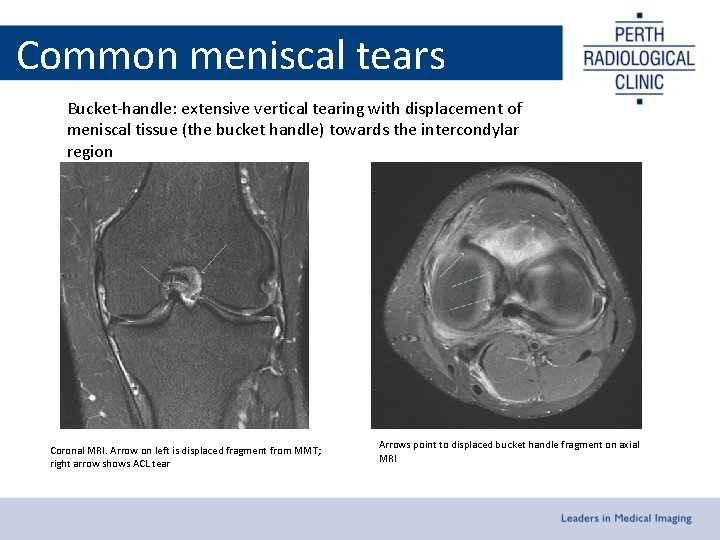 Common meniscal tears

PERTH RADIOLOGICAL CLINIC

Bucket-handle: extensive vertical tearing with displacement of meniscal tissue (the bucket handle) towards the intercondylar region

Coronal MRI. Arrow on left is displaced fragment from MMT; right arrow shows ACL tear

Arrows point to displaced bucket handle fragment on axial MRI

Leaders in Medical Imaging